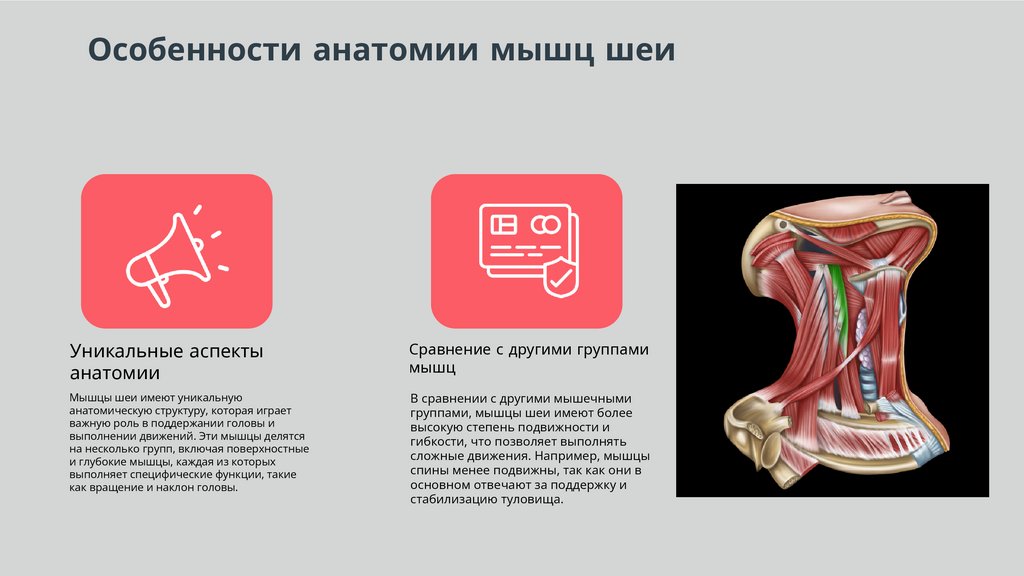 Особенности анатомии мышц шеи

Уникальные аспекты анатомии

Мышцы шеи имеют уникальную анатомическую структуру, которая играет важную роль в поддержании головы и выполнении движений. Эти мышцы делятся на несколько групп, включая поверхностные и глубокие мышцы, каждая из которых выполняет специфические функции, такие как вращение и наклон головы.

Сравнение с другими группами мышц

В сравнении с другими мышечными группами, мышцы шеи имеют более высокую степень подвижности и гибкости, что позволяет выполнять сложные движения. Например, мышцы спины менее подвижны, так как они в основном отвечают за поддержку и стабилизацию туловища.